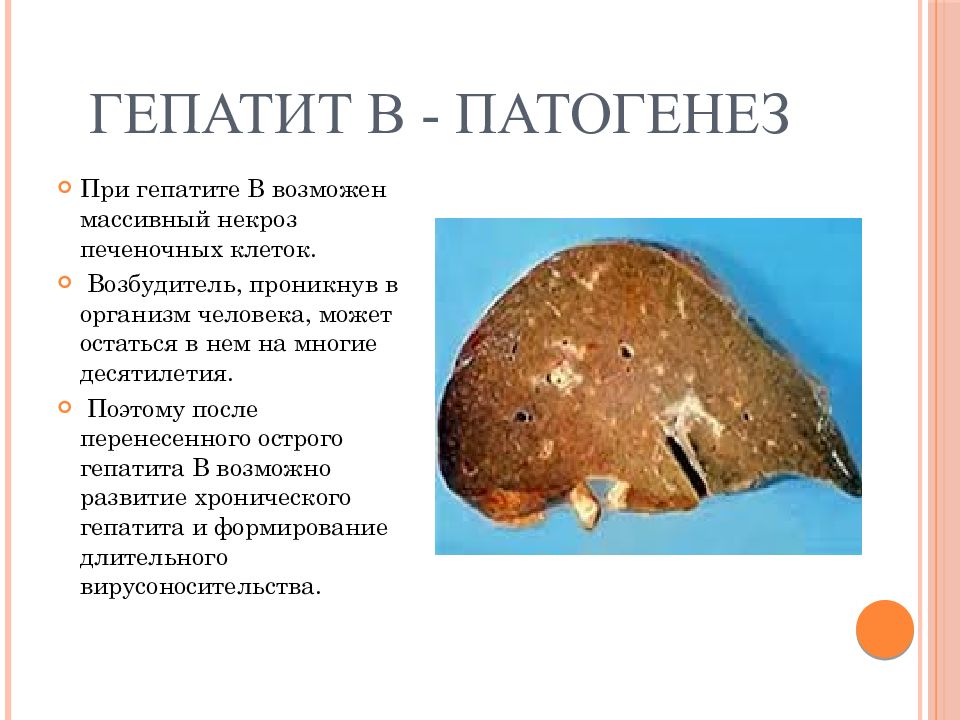 ГЕПАТИТ В - ПАТОГЕНЕЗ

При гепатите В возможен массивный некроз печеночных клеток.

Возбудитель, проникнув в организм человека, может остаться в нем на многие десятилетия.

Поэтому после перенесенного острого гепатита В возможно развитие хронического гепатита и формирование длительного вирусоносительства.